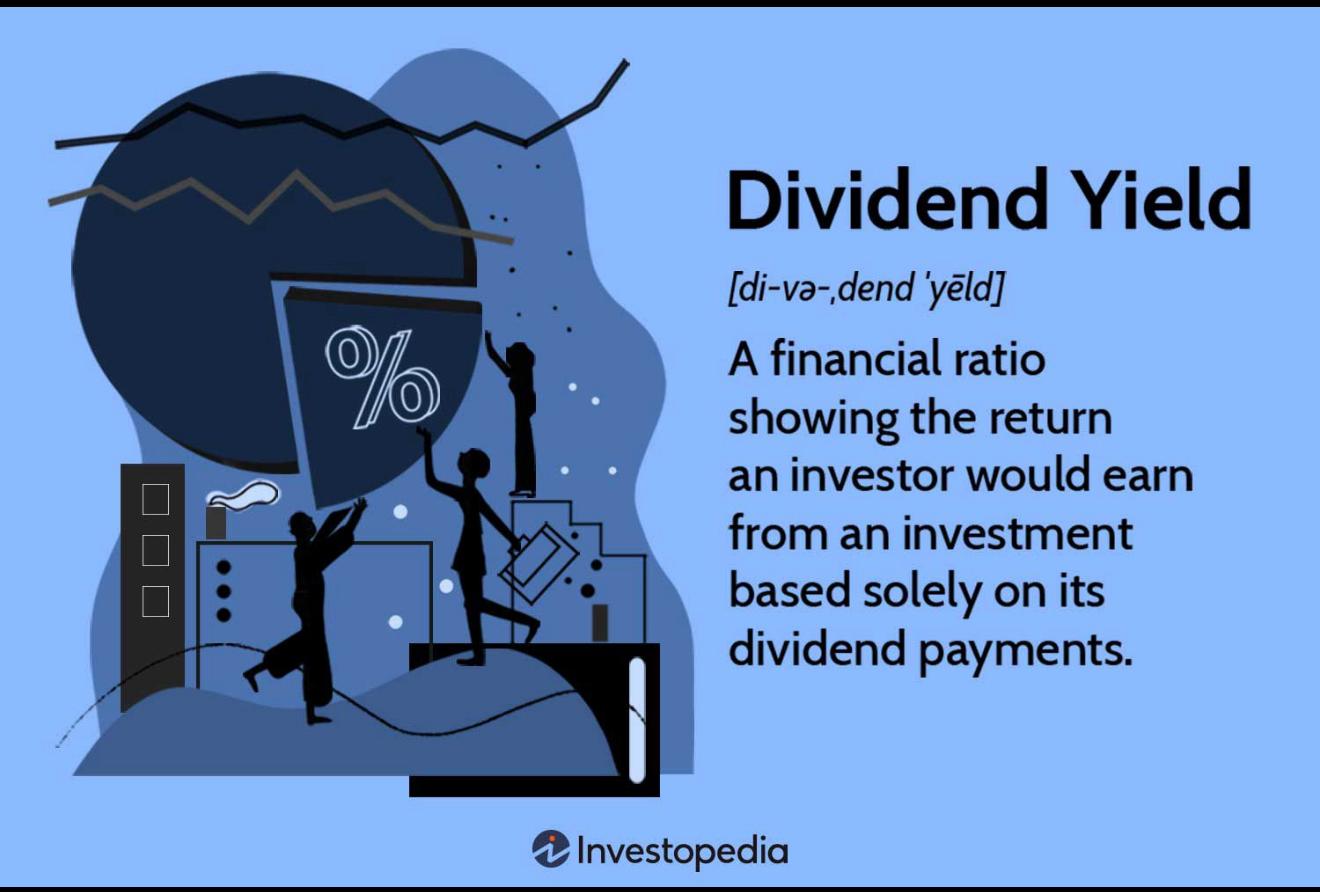 %

Dividend Yield

[di-və-ˌdend ˈyēld]

A financial ratio showing the return an investor would earn from an investment based solely on its dividend payments.

Investopedia